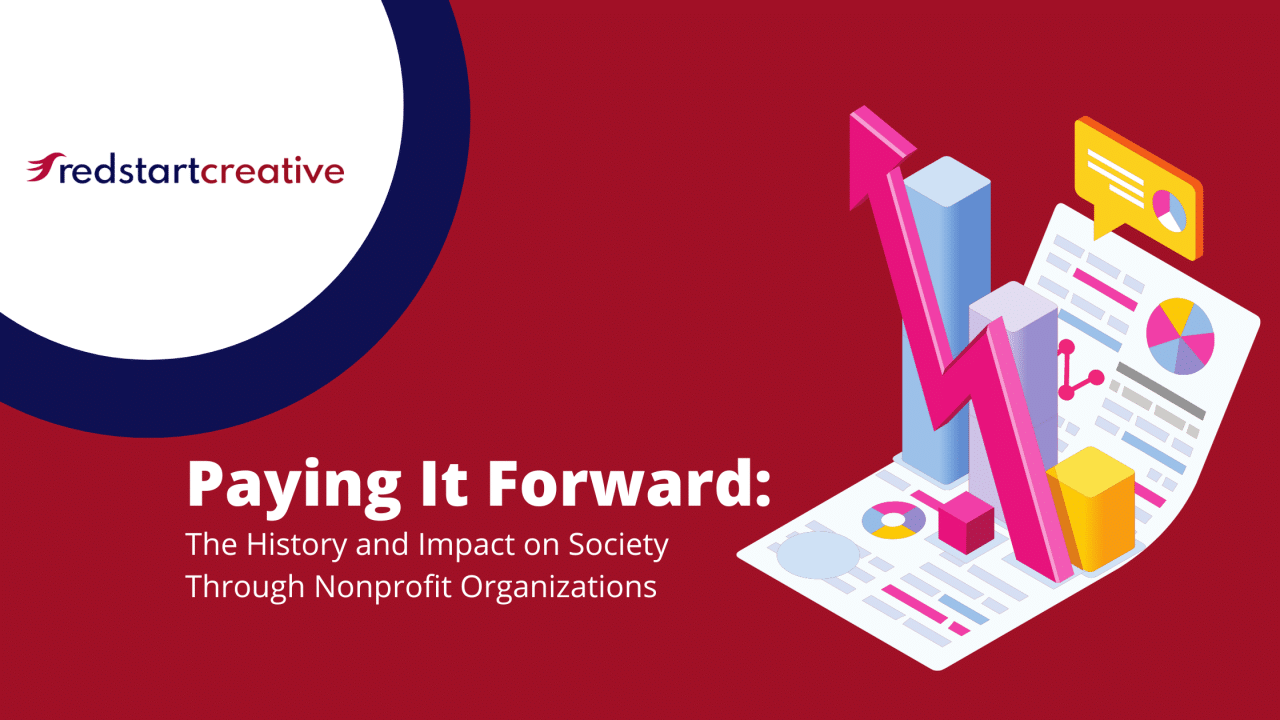 redstartcreative

Paying It Forward:
The History and Impact on Society Through Nonprofit Organizations